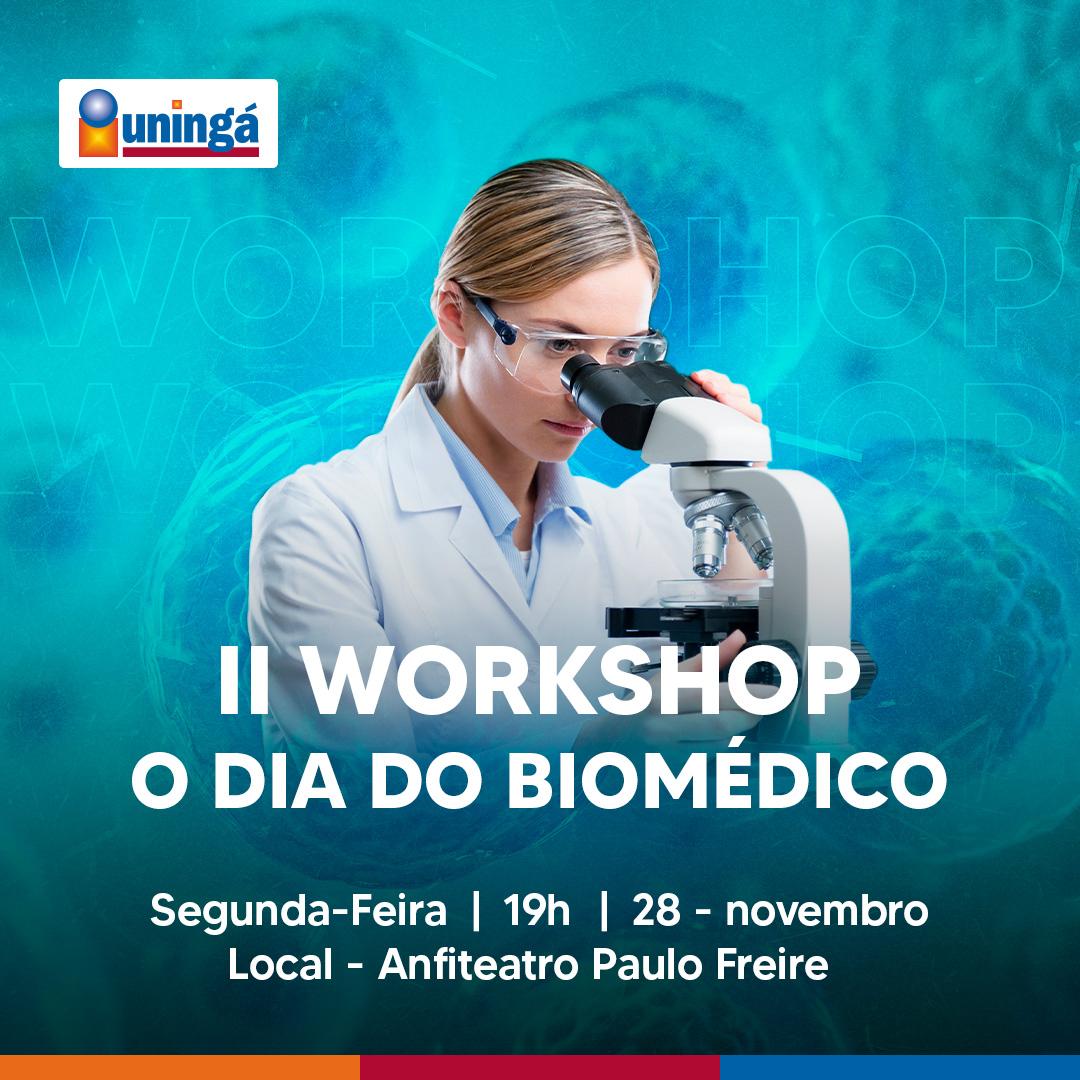 uningá

WORKSHOP
WORKSHOP

II WORKSHOP
O DIA DO BIOMÉDICO

Segunda-Feira | 19h | 28 - novembro
Local - Anfiteatro Paulo Freire